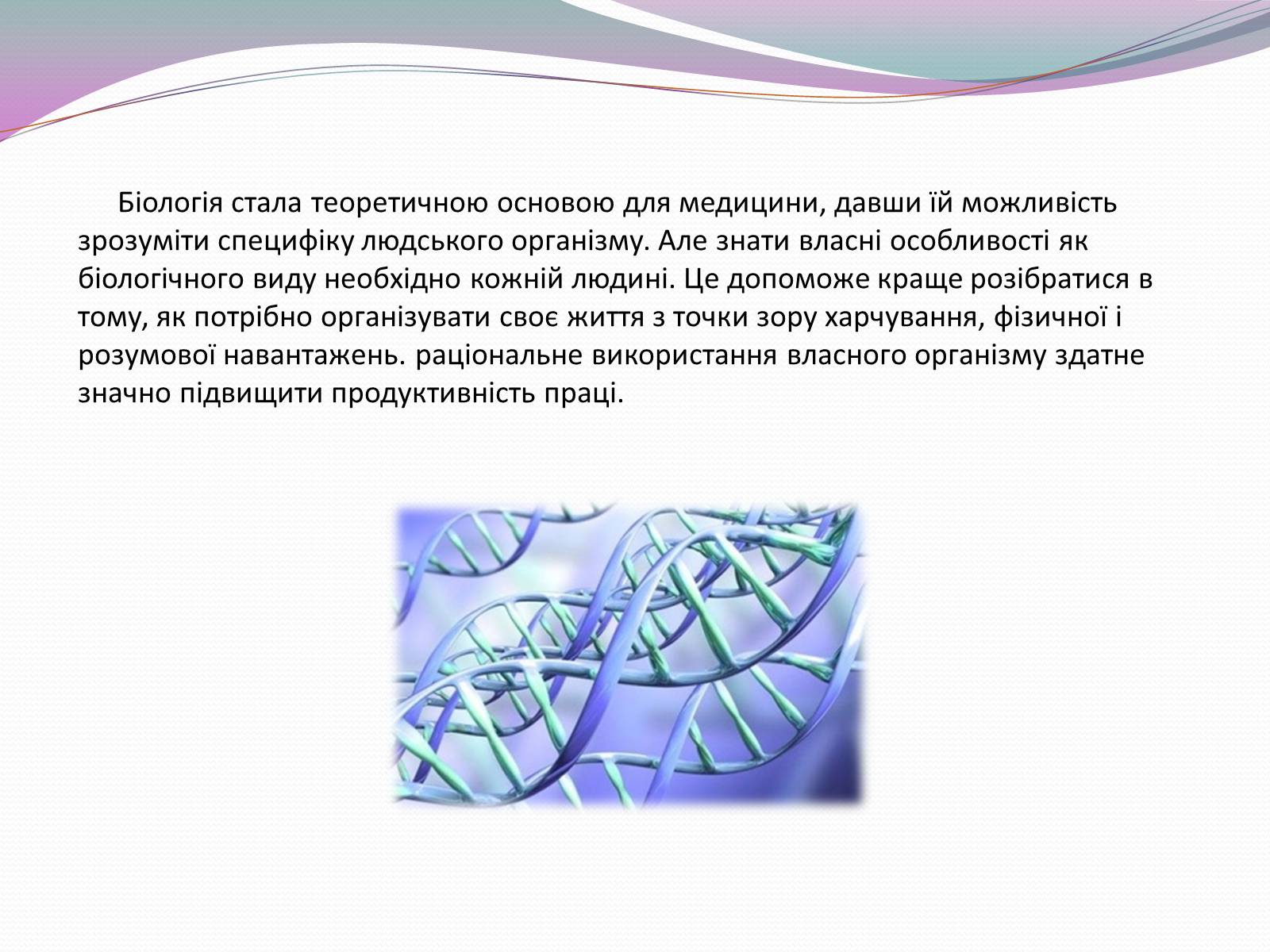 Біологія стала теоретичною основою для медицини, давши їй можливість зрозуміти специфіку людського організму. Але знати власні особливості як біологічного виду необхідно кожній людині. Це допоможе краще розібратися в тому, як потрібно організувати своє життя з точки зору харчування, фізичної і розумової навантажень. раціональне використання власного організму здатне значно підвищити продуктивність праці.